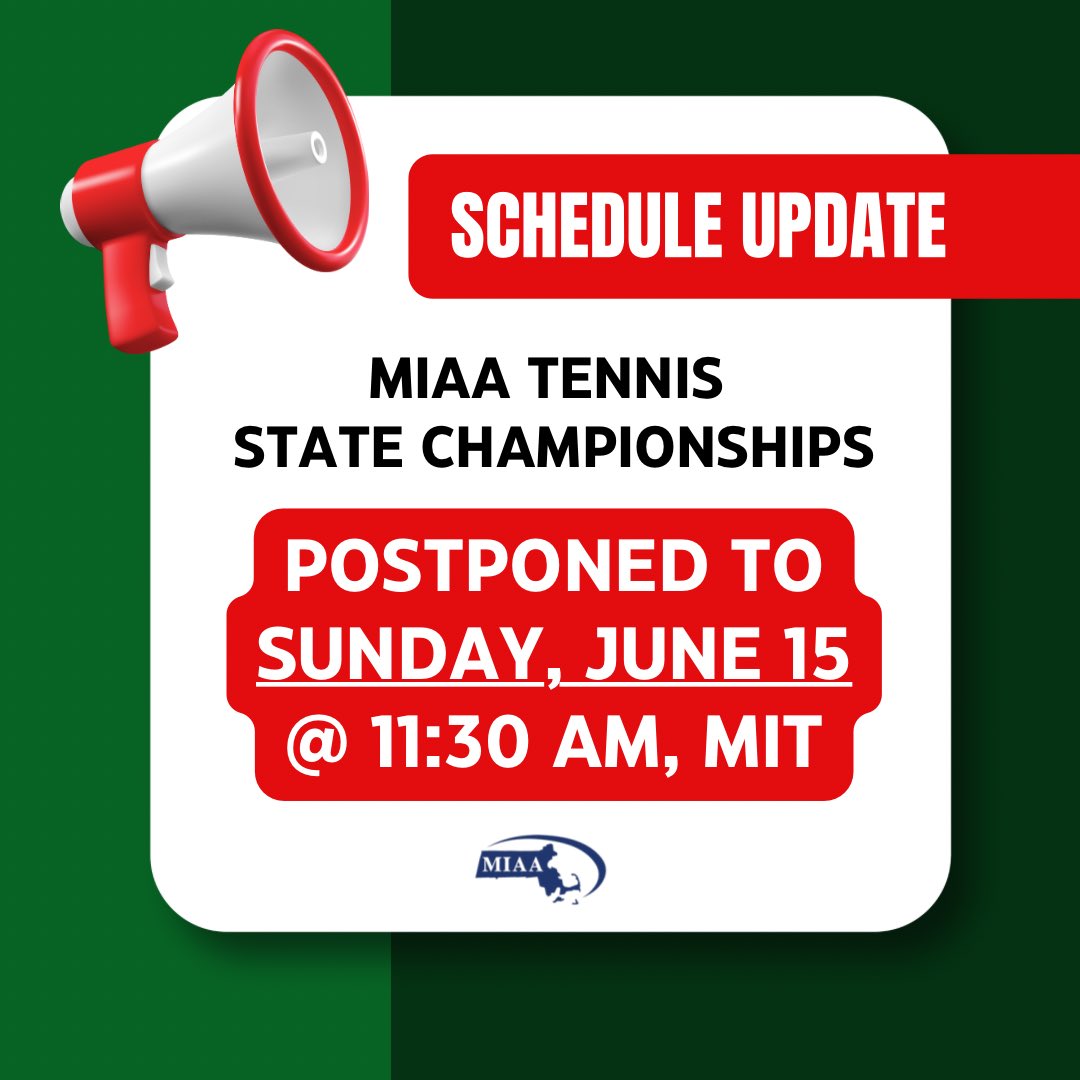 SCHEDULE UPDATE

MIAA TENNIS STATE CHAMPIONSHIPS

POSTPONED TO SUNDAY, JUNE 15 @ 11:30 AM, MIT

MIAA